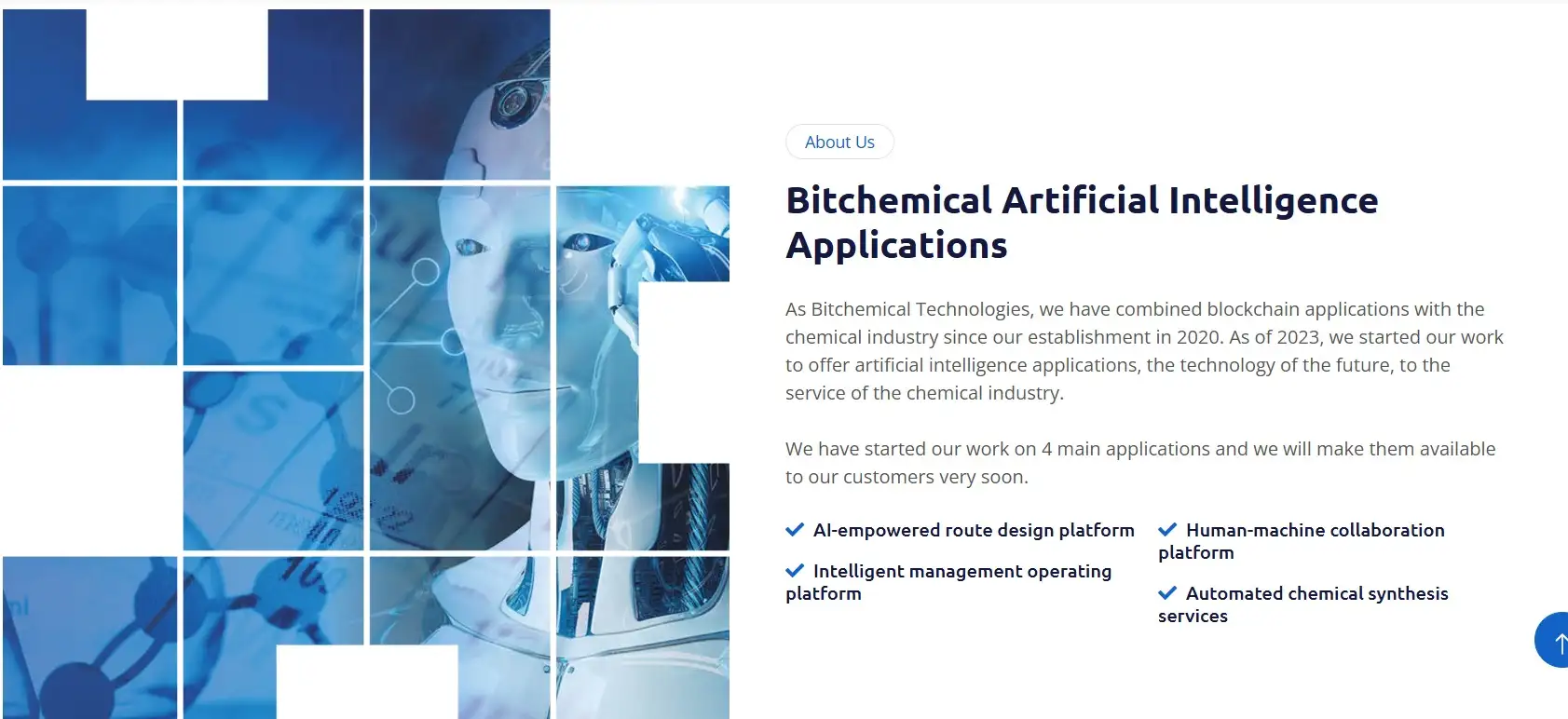 About Us

Bitchemical Artificial Intelligence Applications

As Bitchemical Technologies, we have combined blockchain applications with the chemical industry since our establishment in 2020. As of 2023, we started our work to offer artificial intelligence applications, the technology of the future, to the service of the chemical industry.

We have started our work on 4 main applications and we will make them available to our customers very soon.

AI-empowered route design platform

Intelligent management operating platform

Human-machine collaboration platform

Automated chemical synthesis services